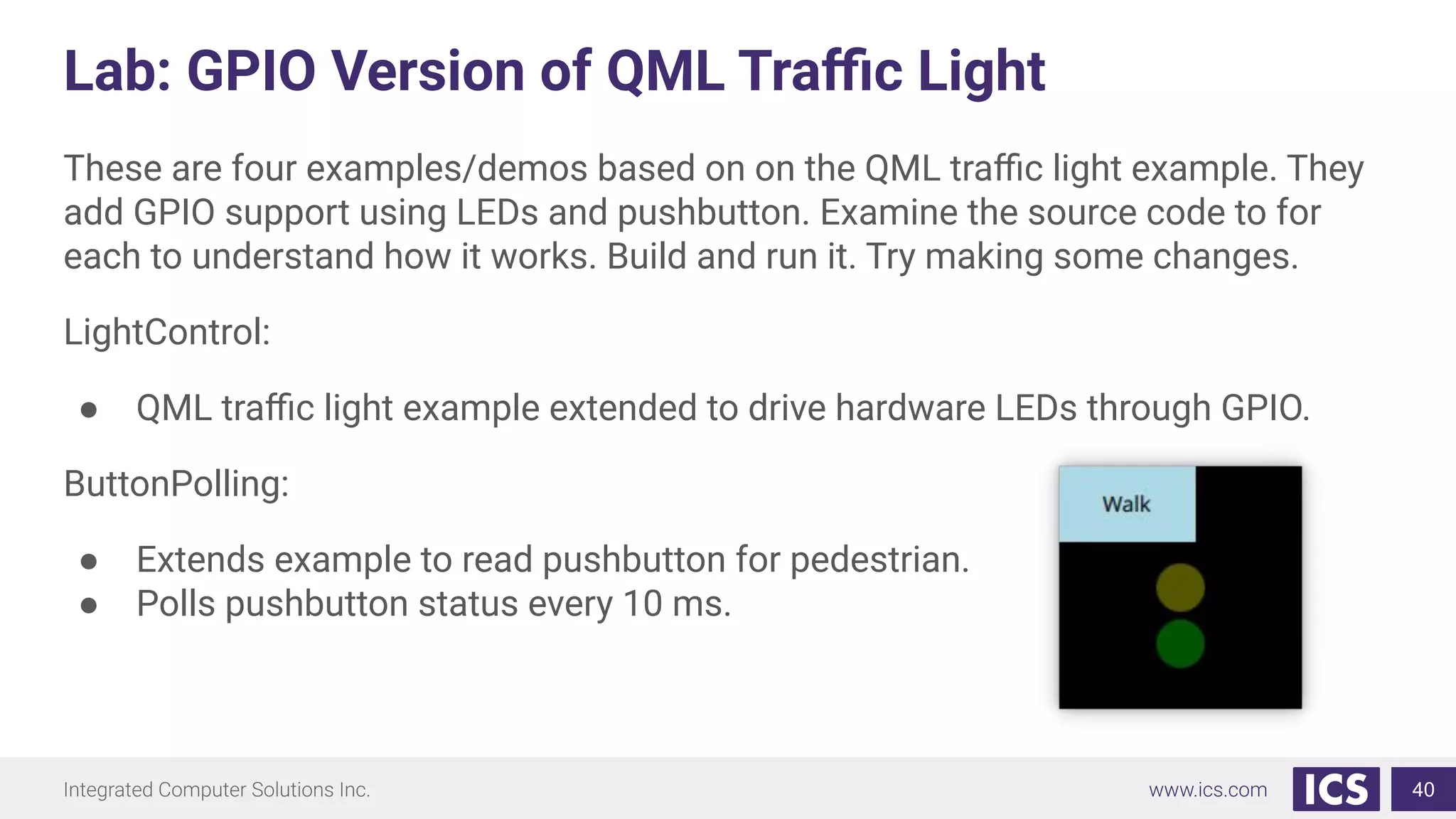 Lab: GPIO Version of QML Traffic Light

These are four examples/demos based on on the QML traffic light example. They add GPIO support using LEDs and pushbutton. Examine the source code to for each to understand how it works. Build and run it. Try making some changes.

LightControl:

● QML traffic light example extended to drive hardware LEDs through GPIO.

ButtonPolling:

● Extends example to read pushbutton for pedestrian.
● Polls pushbutton status every 10 ms.

Walk

Integrated Computer Solutions Inc.

www.ics.com

ICS

40